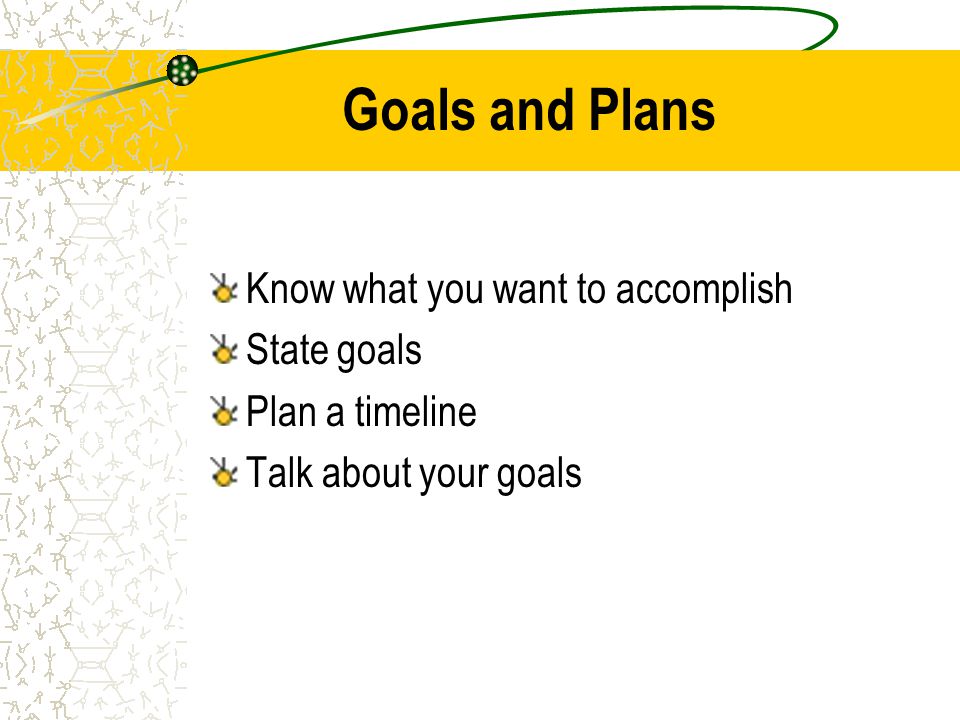 Goals and Plans

Know what you want to accomplish
State goals
Plan a timeline
Talk about your goals